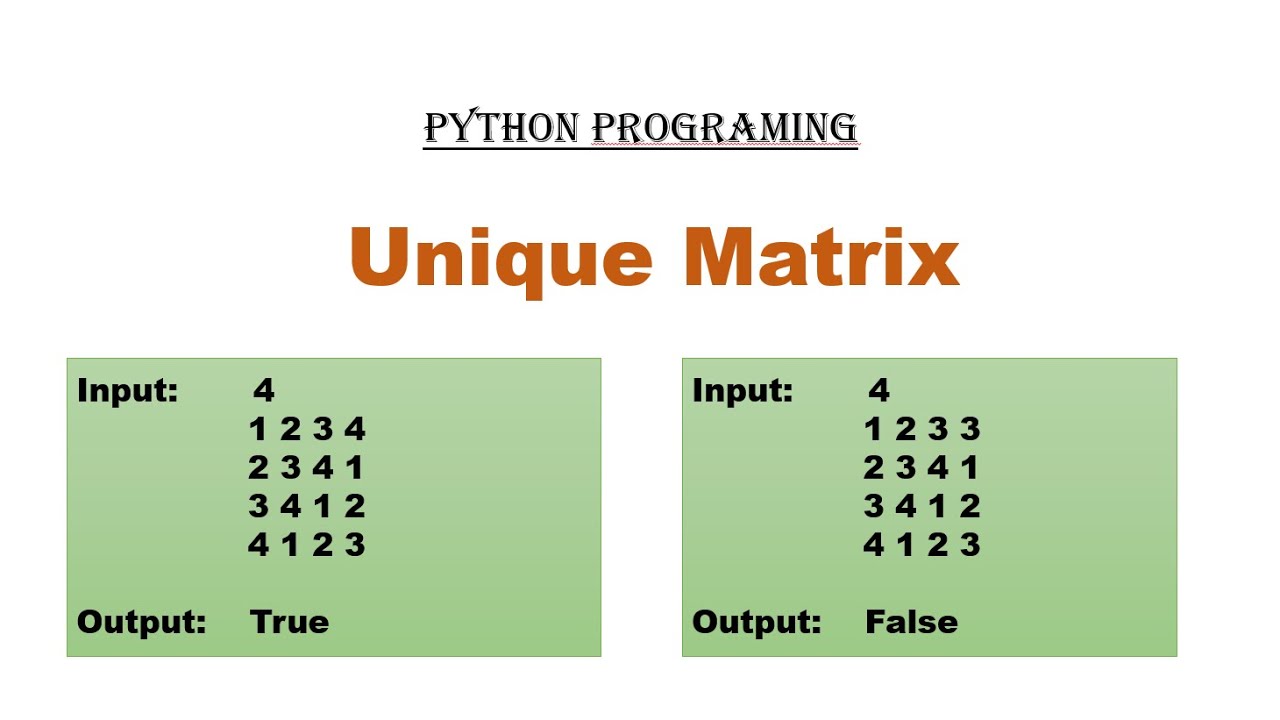 PYTHON PROGRAMING

Unique Matrix

Input: 4
1 2 3 4
2 3 4 1
3 4 1 2
4 1 2 3

Output: True

Input: 4
1 2 3 3
2 3 4 1
3 4 1 2
4 1 2 3

Output: False